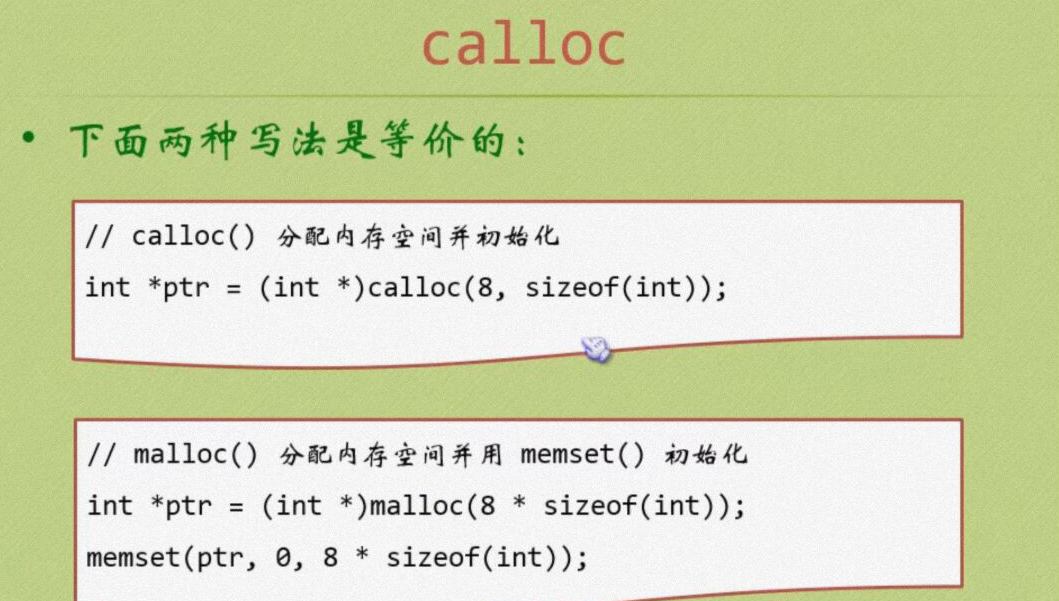 calloc

• 下面两种写法是等价的：

// calloc() 分配内存空间并初始化

int *ptr = (int *)calloc(8, sizeof(int));

// malloc() 分配内存空间并用 memset() 初始化

int *ptr = (int *)malloc(8 * sizeof(int));

memset(ptr, 0, 8 * sizeof(int));